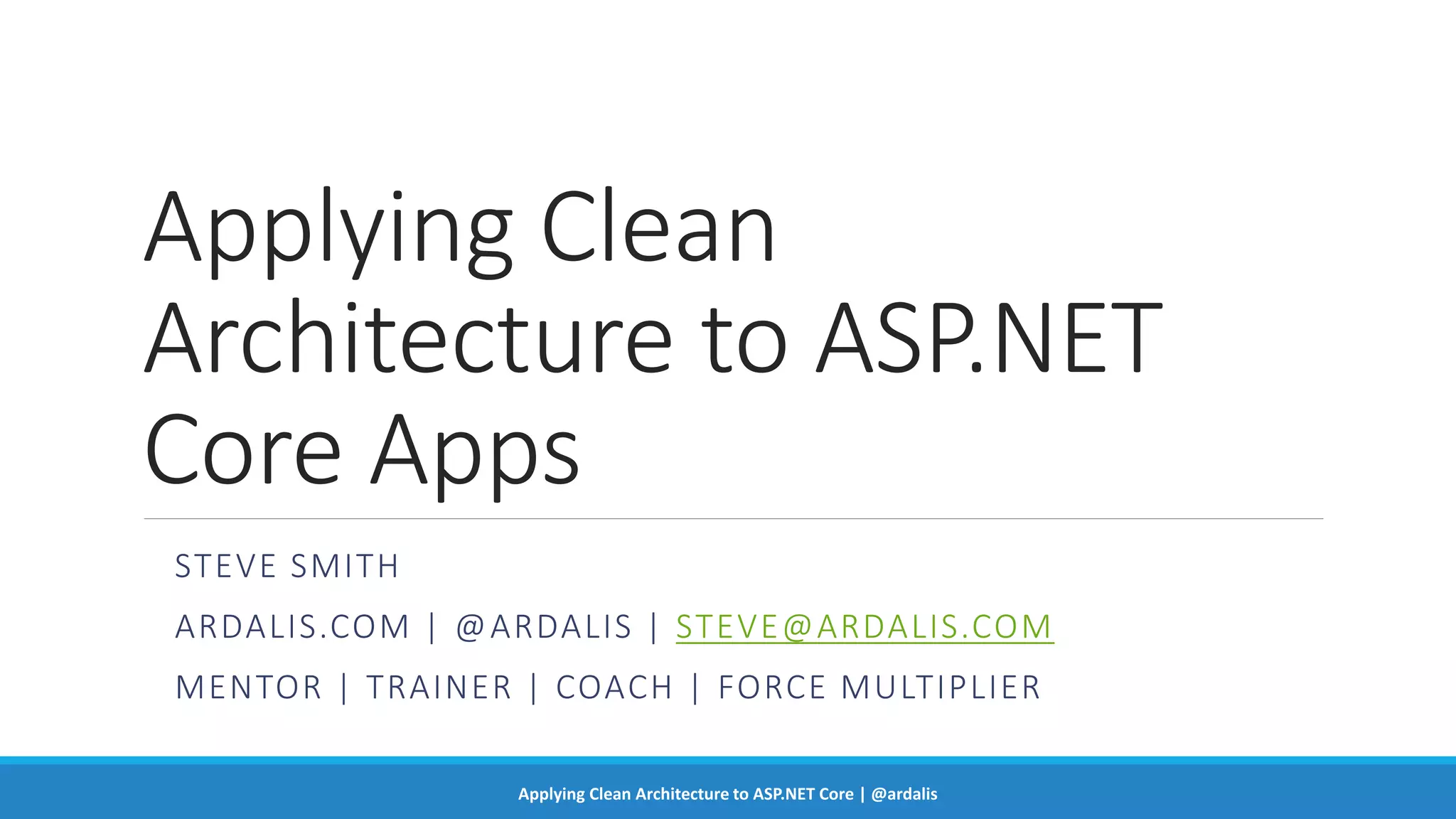 Applying Clean Architecture to ASP.NET Core Apps

STEVE SMITH

ARDALIS.COM | @ARDALIS | STEVE@ARDALIS.COM

MENTOR | TRAINER | COACH | FORCE MULTIPLIER

Applying Clean Architecture to ASP.NET Core | @ardalis